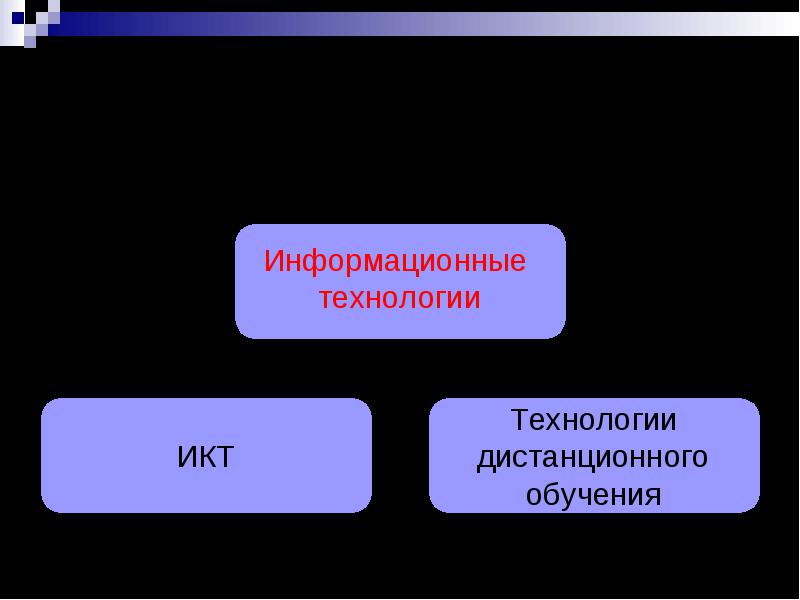 Информационные технологии

ИКТ

Технологии дистанционного обучения